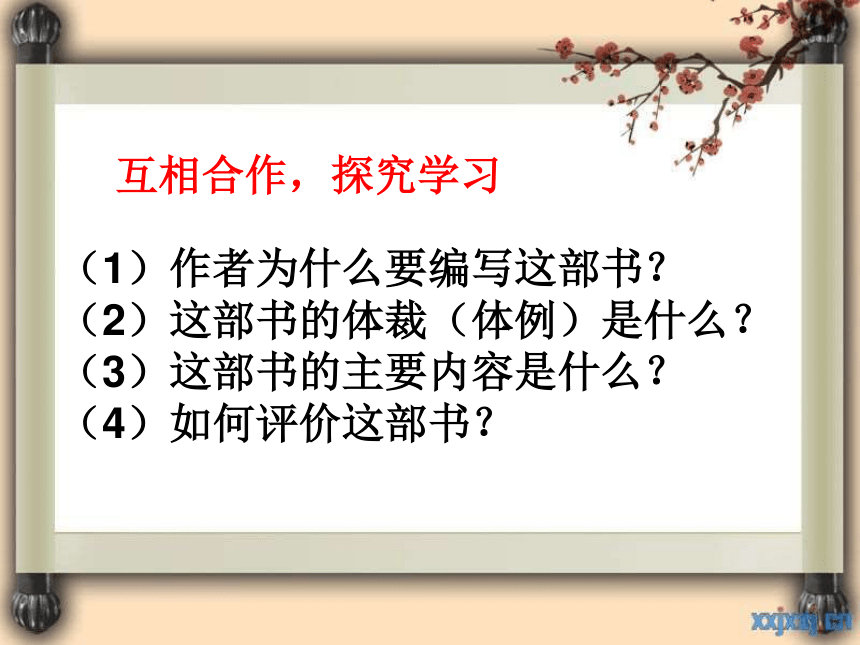 互相合作，探究学习

（1）作者为什么要编写这部书？
（2）这部书的体裁（体例）是什么？
（3）这部书的主要内容是什么？
（4）如何评价这部书？

xxjxsj.cn